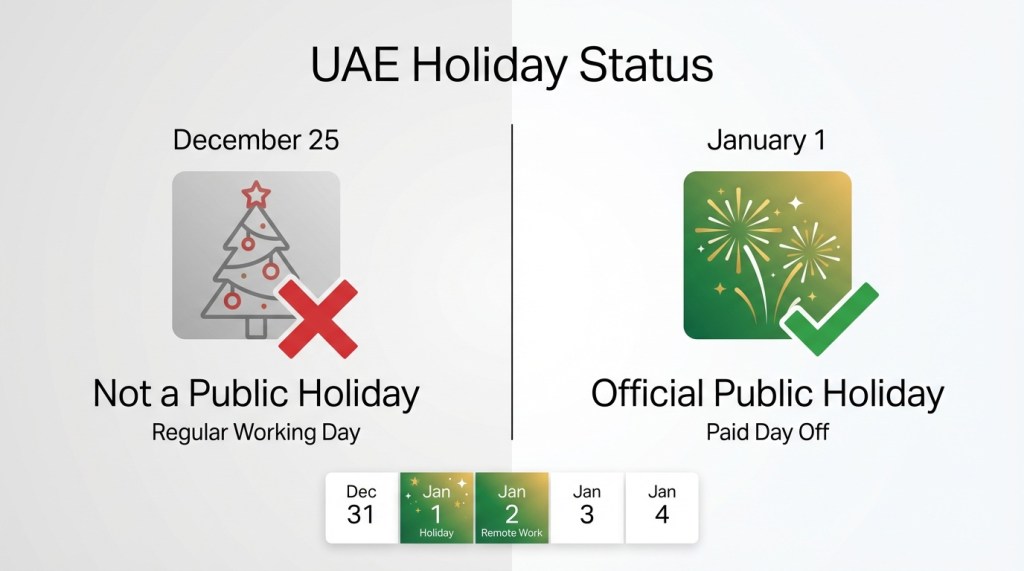 UAE Holiday Status

December 25

Not a Public Holiday
Regular Working Day

January 1

Official Public Holiday
Paid Day Off

Dec 31

Jan 1 Holiday

Jan 2 Remote Work

Jan 3

Jan 4